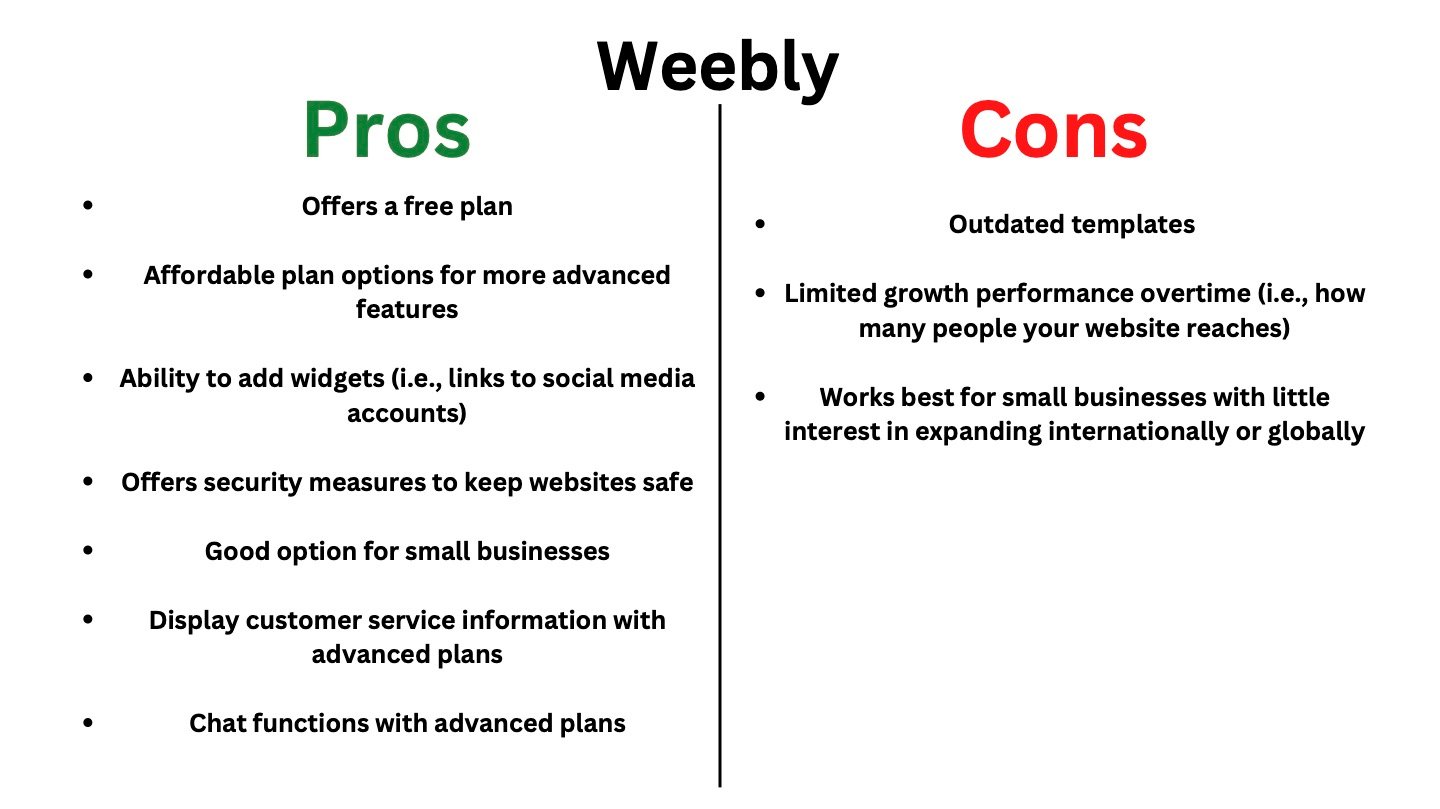 Weebly

Pros

- Offers a free plan
- Affordable plan options for more advanced features
- Ability to add widgets (i.e., links to social media accounts)
- Offers security measures to keep websites safe
- Good option for small businesses
- Display customer service information with advanced plans
- Chat functions with advanced plans

Cons

- Outdated templates
- Limited growth performance overtime (i.e., how many people your website reaches)
- Works best for small businesses with little interest in expanding internationally or globally